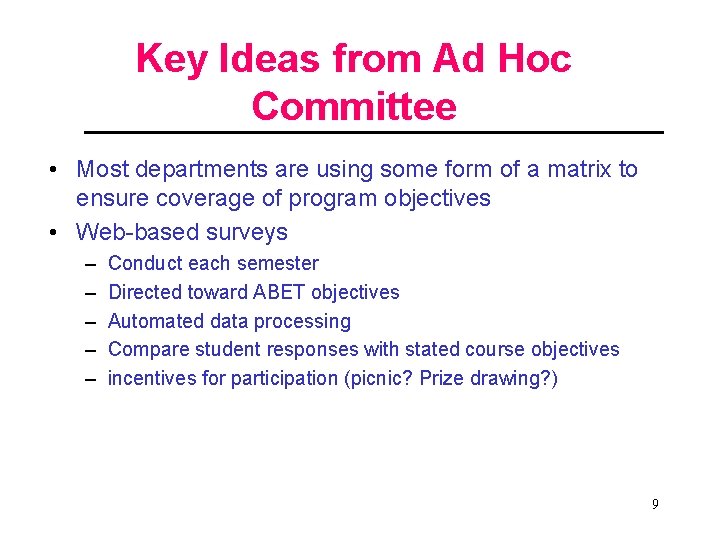 Key Ideas from Ad Hoc Committee

• Most departments are using some form of a matrix to ensure coverage of program objectives
• Web-based surveys
– Conduct each semester
– Directed toward ABET objectives
– Automated data processing
– Compare student responses with stated course objectives
– incentives for participation (picnic? Prize drawing?)

9